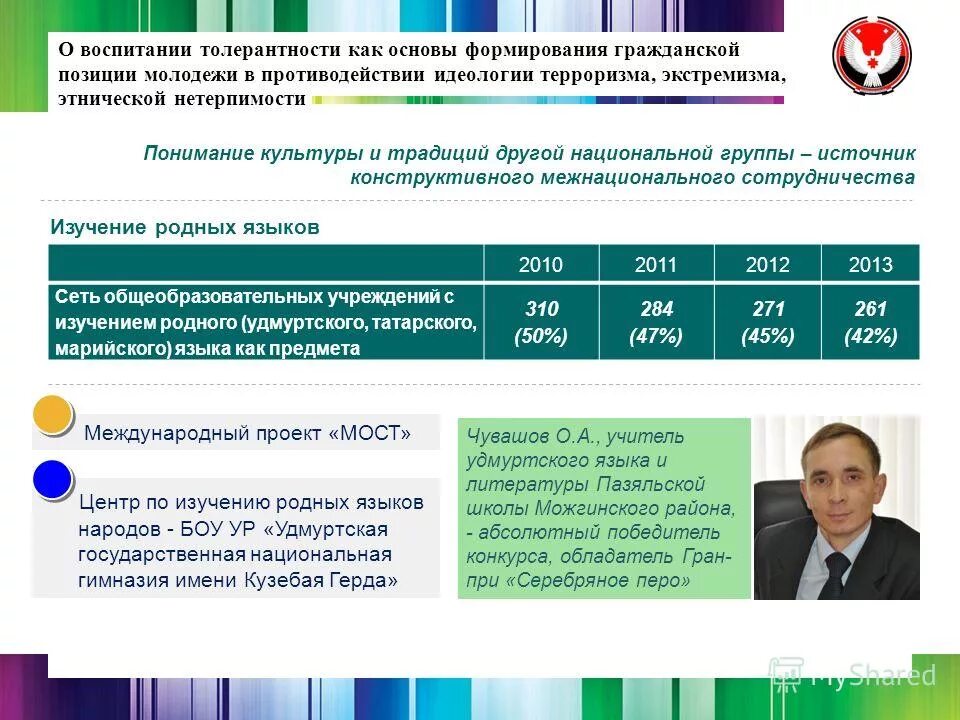 О воспитании толерантности как основы формирования гражданской позиции молодежи в противодействии идеологии терроризма, экстремизма, этнической нетерпимости

Понимание культуры и традиций другой национальной группы – источник конструктивного межнационального сотрудничества

Изучение родных языков

| | 2010 | 2011 | 2012 | 2013 |
|---|---|---|---|---|
| Сеть общеобразовательных учреждений с изучением родного (удмуртского, татарского, марийского) языка как предмета | 310 (50%) | 284 (47%) | 271 (45%) | 261 (42%) |

Международный проект «МОСТ»

Центр по изучению родных языков народов - БОУ УР «Удмуртская государственная национальная гимназия имени Кузебая Герда»

Чувашов О.А., учитель удмуртского языка и литературы Пазяльской школы Можгинского района, - абсолютный победитель конкурса, обладатель Гран-при «Серебряное перо»

MyShared